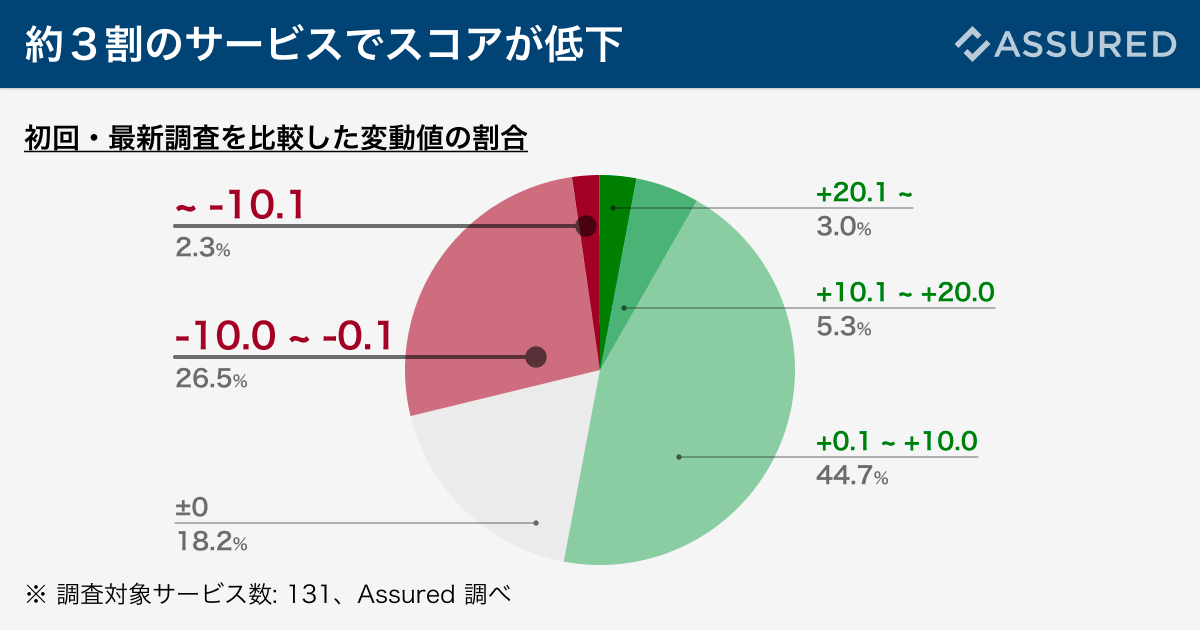 約３割のサービスでスコアが低下

ASSURED

初回・最新調査を比較した変動値の割合

~ -10.1
2.3%

-10.0 ~ -0.1
26.5%

±0
18.2%

+20.1 ~
3.0%

+10.1 ~ +20.0
5.3%

+0.1 ~ +10.0
44.7%

※ 調査対象サービス数: 131、Assured 調べ